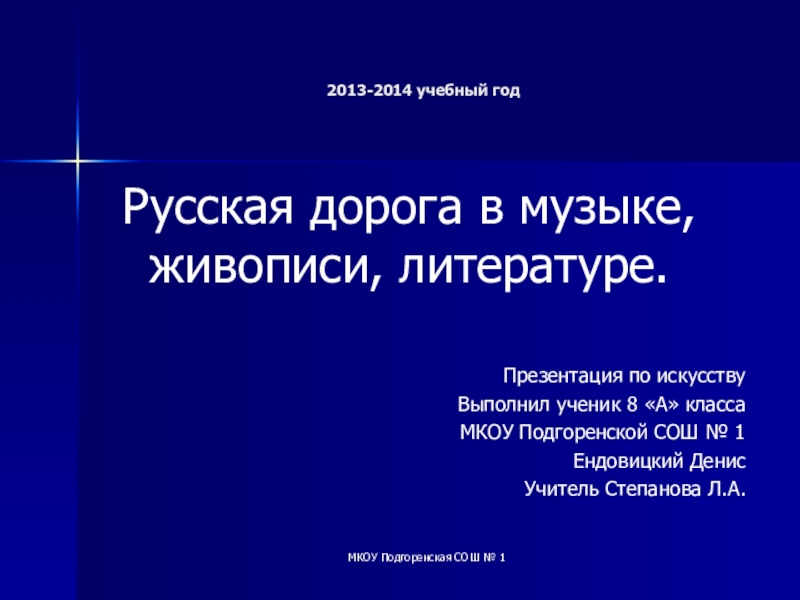 2013-2014 учебный год

Русская дорога в музыке, живописи, литературе.

Презентация по искусству
Выполнил ученик 8 «А» класса
МКОУ Подгоренской СОШ № 1
Ендовицкий Денис
Учитель Степанова Л.А.

МКОУ Подгоренская СОШ № 1